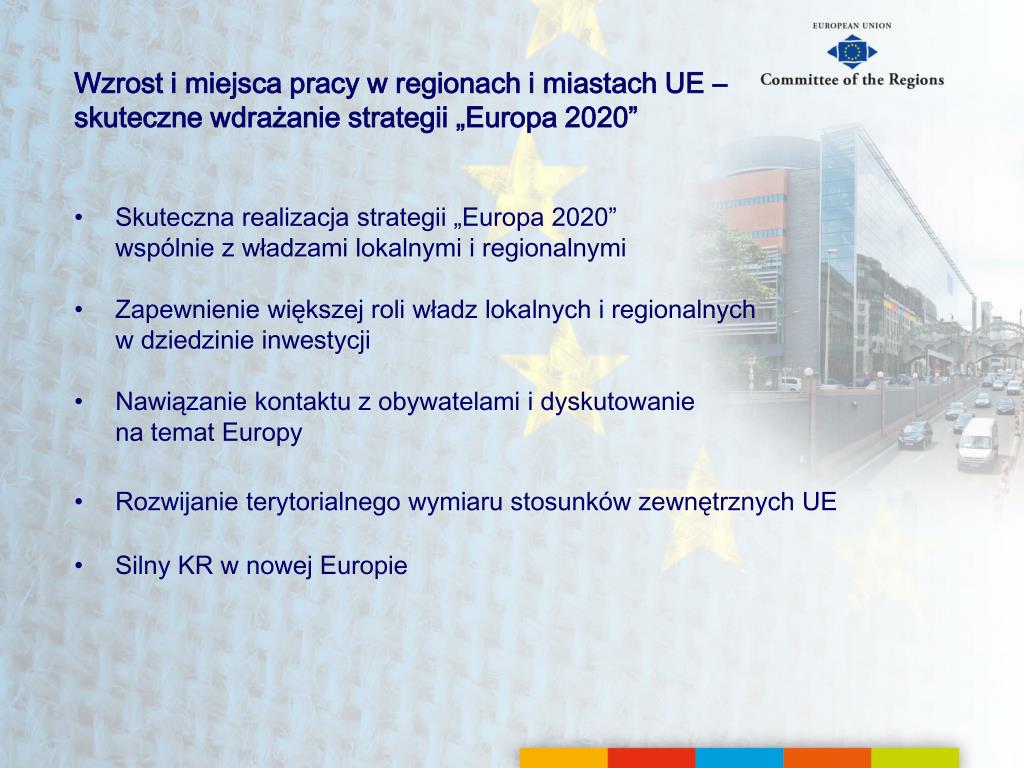 EUROPEAN UNION

Committee of the Regions

Wzrost i miejsca pracy w regionach i miastach UE – skuteczne wdrażanie strategii „Europa 2020”

• Skuteczna realizacja strategii „Europa 2020” wspólnie z władzami lokalnymi i regionalnymi

• Zapewnienie większej roli władz lokalnych i regionalnych w dziedzinie inwestycji

• Nawiązanie kontaktu z obywatelami i dyskutowanie na temat Europy

• Rozwijanie terytorialnego wymiaru stosunków zewnętrznych UE

• Silny KR w nowej Europie